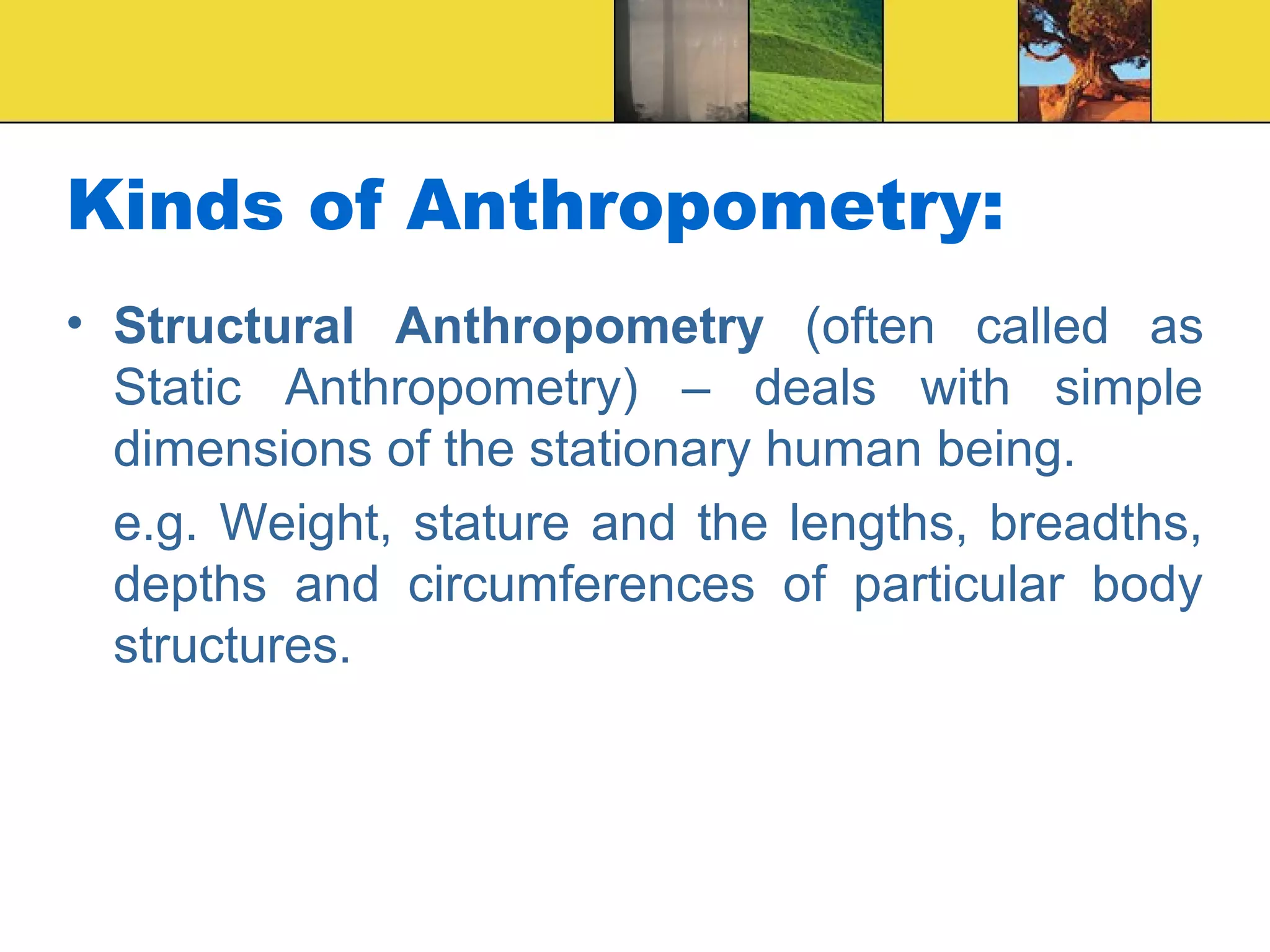 Kinds of Anthropometry:

• Structural Anthropometry (often called as Static Anthropometry) – deals with simple dimensions of the stationary human being.

e.g. Weight, stature and the lengths, breadths, depths and circumferences of particular body structures.